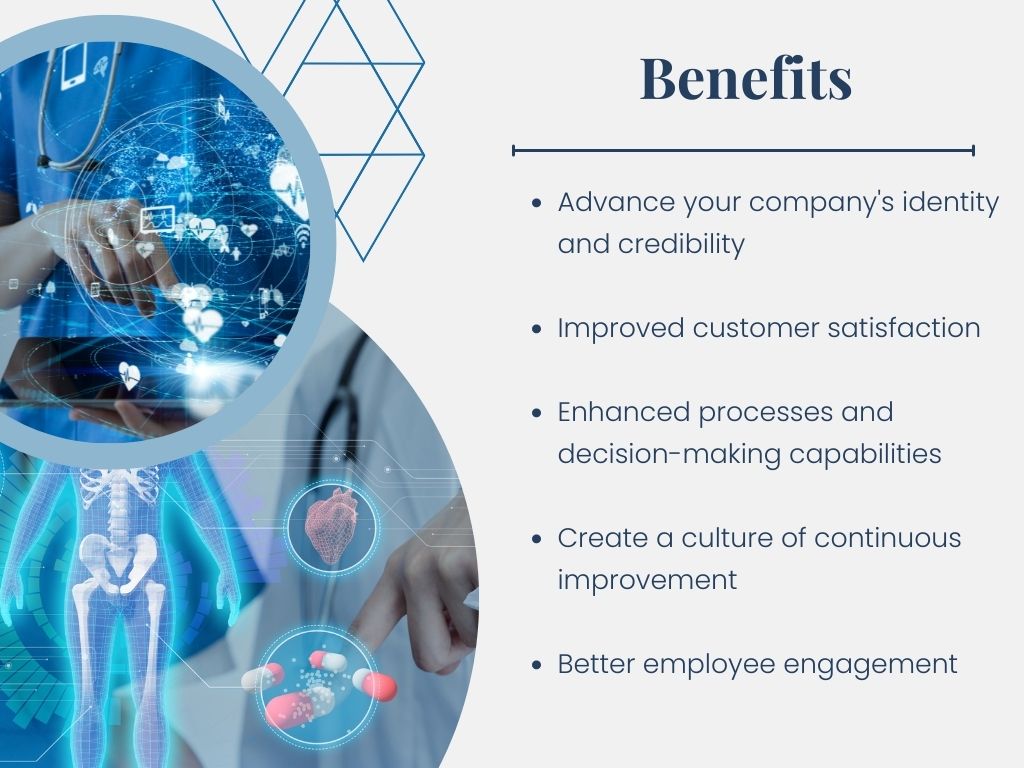 Benefits

- Advance your company's identity and credibility
- Improved customer satisfaction
- Enhanced processes and decision-making capabilities
- Create a culture of continuous improvement
- Better employee engagement